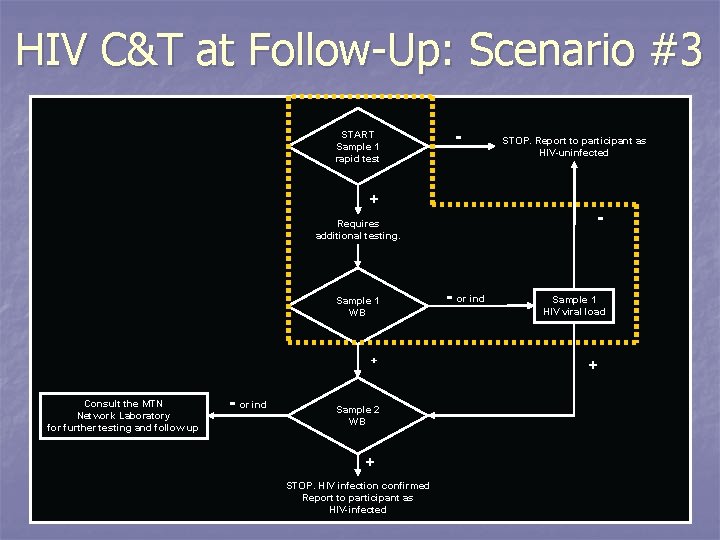 HIV C&T at Follow-Up: Scenario #3

START
Sample 1
rapid test

-

STOP. Report to participant as HIV-uninfected

+

Requires additional testing.

-

Sample 1
WB

- or ind

Sample 1
HIV viral load

+

+

Consult the MTN Network Laboratory for further testing and follow up

- or ind

Sample 2
WB

+

STOP. HIV infection confirmed
Report to participant as HIV-infected